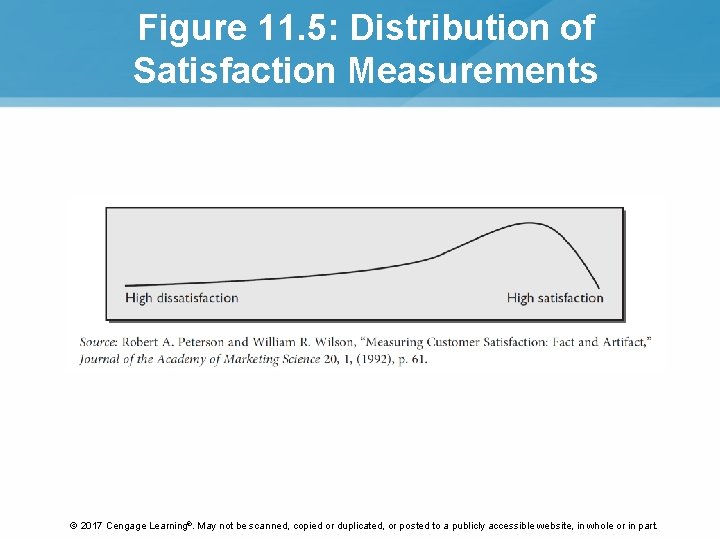 Figure 11.5: Distribution of Satisfaction Measurements

High dissatisfaction

High satisfaction

Source: Robert A. Peterson and William R. Wilson, "Measuring Customer Satisfaction: Fact and Artifact," Journal of the Academy of Marketing Science 20, 1, (1992), p. 61.

© 2017 Cengage Learning®. May not be scanned, copied or duplicated, or posted to a publicly accessible website, in whole or in part.